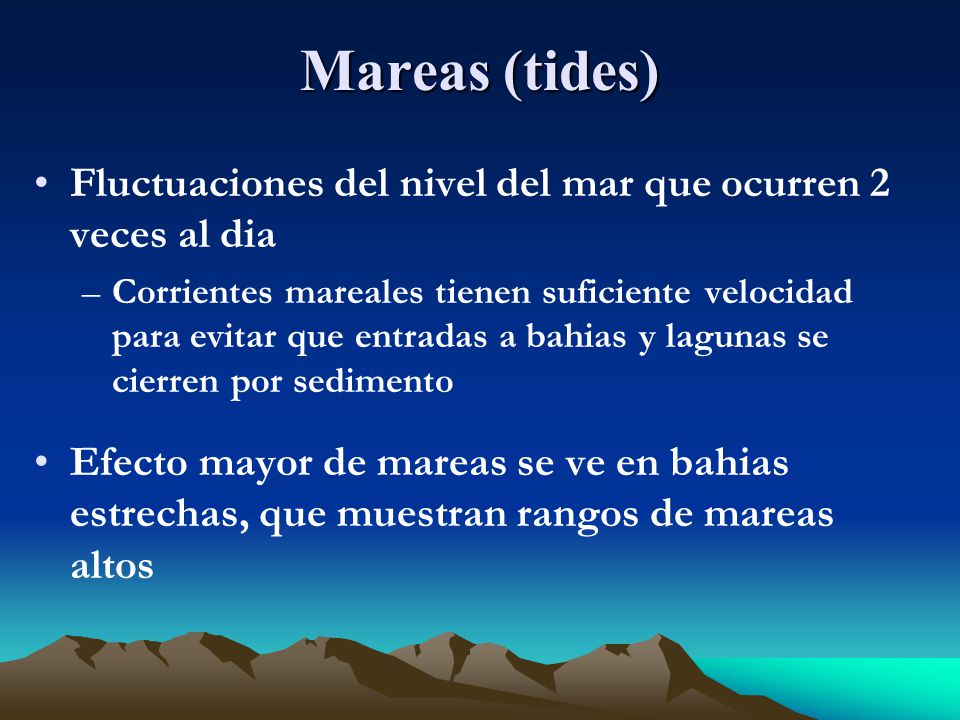 Mareas (tides)

• Fluctuaciones del nivel del mar que ocurren 2 veces al dia

– Corrientes mareales tienen suficiente velocidad para evitar que entradas a bahias y lagunas se cierren por sedimento

• Efecto mayor de mareas se ve en bahias estrechas, que muestran rangos de mareas altos